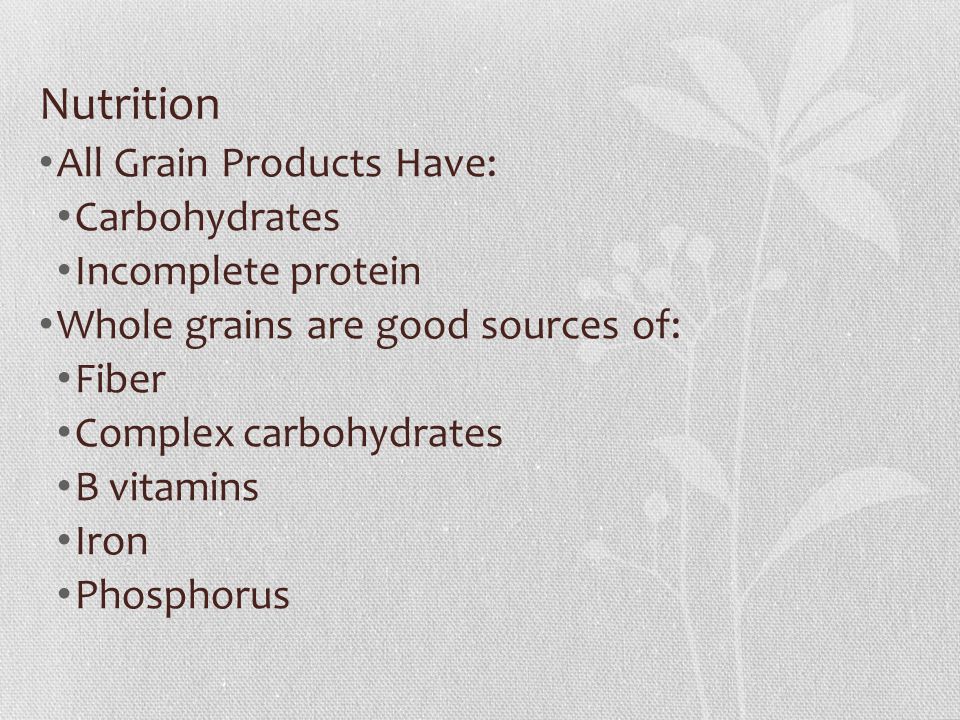 Nutrition

• All Grain Products Have:
  • Carbohydrates
  • Incomplete protein
• Whole grains are good sources of:
  • Fiber
  • Complex carbohydrates
  • B vitamins
  • Iron
  • Phosphorus